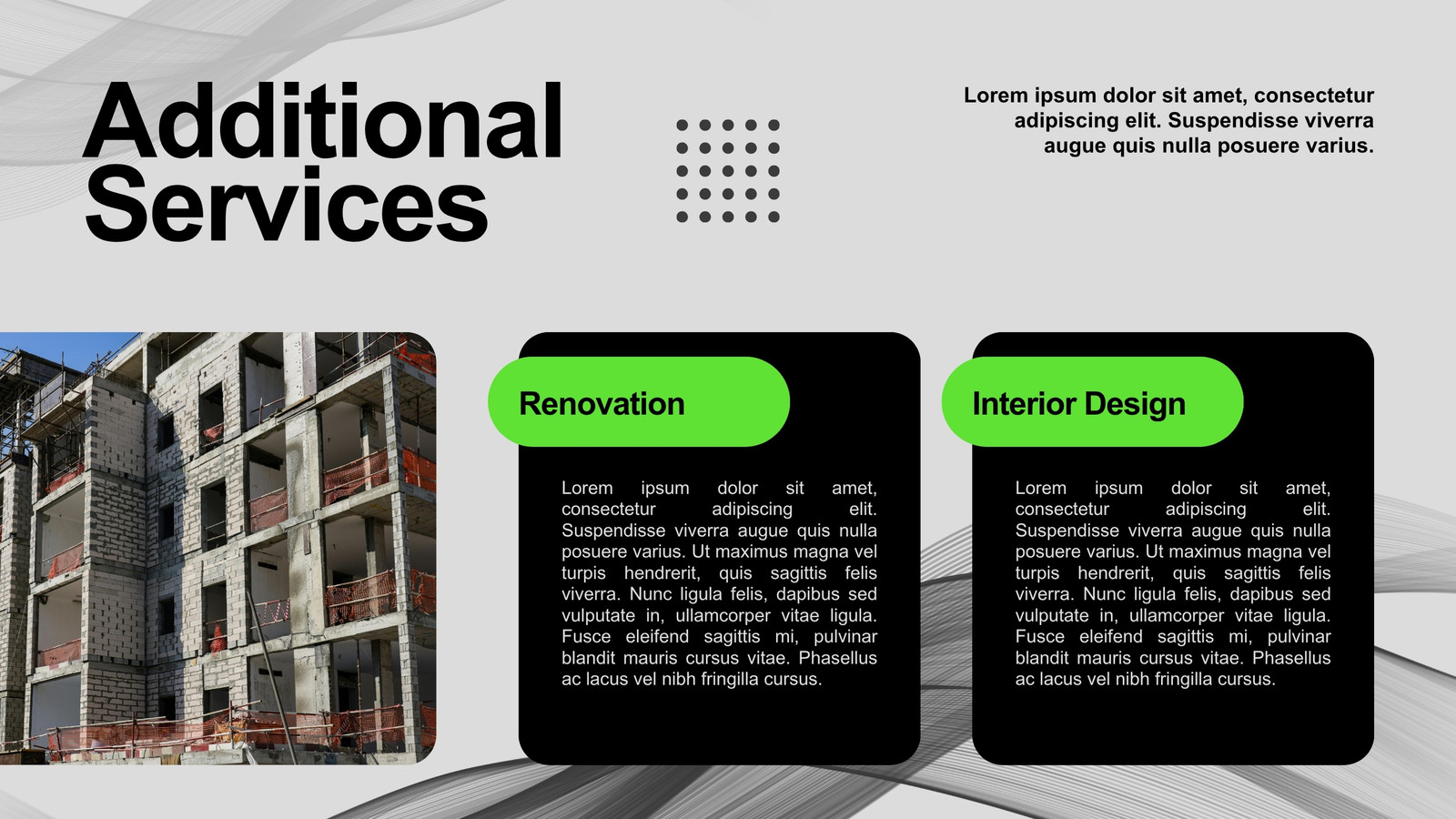 Additional Services

Lorem ipsum dolor sit amet, consectetur adipiscing elit. Suspendisse viverra augue quis nulla posuere varius.

Renovation

Lorem ipsum dolor sit amet, consectetur adipiscing elit. Suspendisse viverra augue quis nulla posuere varius. Ut maximus magna vel turpis hendrerit, quis sagittis felis viverra. Nunc ligula felis, dapibus sed vulputate in, ullamcorper vitae ligula. Fusce eleifend sagittis mi, pulvinar blandit mauris cursus vitae. Phasellus ac lacus vel nibh fringilla cursus.

Interior Design

Lorem ipsum dolor sit amet, consectetur adipiscing elit. Suspendisse viverra augue quis nulla posuere varius. Ut maximus magna vel turpis hendrerit, quis sagittis felis viverra. Nunc ligula felis, dapibus sed vulputate in, ullamcorper vitae ligula. Fusce eleifend sagittis mi, pulvinar blandit mauris cursus vitae. Phasellus ac lacus vel nibh fringilla cursus.